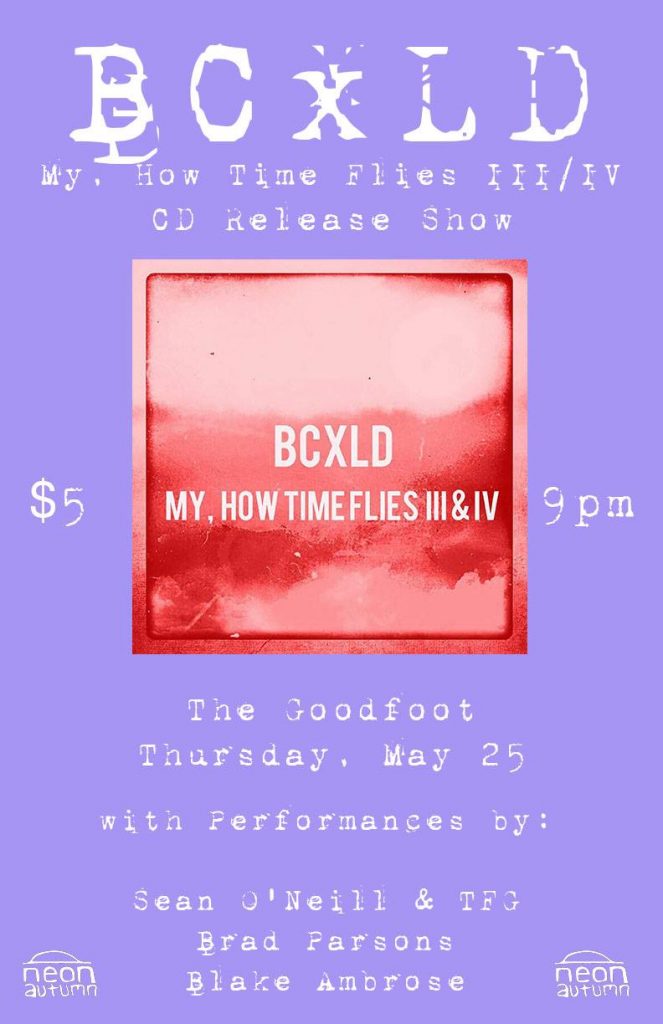 BCXLD

My, How Time Flies III/IV
CD Release Show

BCXLD
MY, HOW TIME FLIES III & IV

$5

9pm

The Goodfoot
Thursday, May 25

with Performances by:

Sean O'Neill & TFG
Brad Parsons
Blake Ambrose

neon autumn

neon autumn